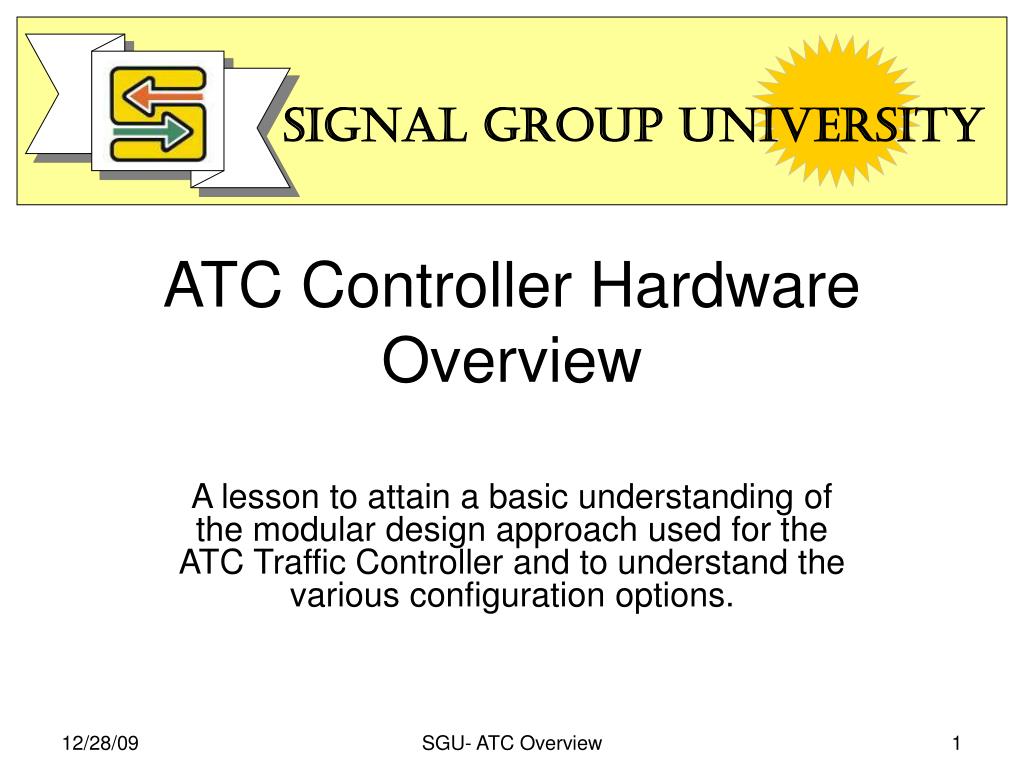 SIGNAL GROUP UNIVERSITY

ATC Controller Hardware Overview

A lesson to attain a basic understanding of the modular design approach used for the ATC Traffic Controller and to understand the various configuration options.

12/28/09

SGU- ATC Overview

1